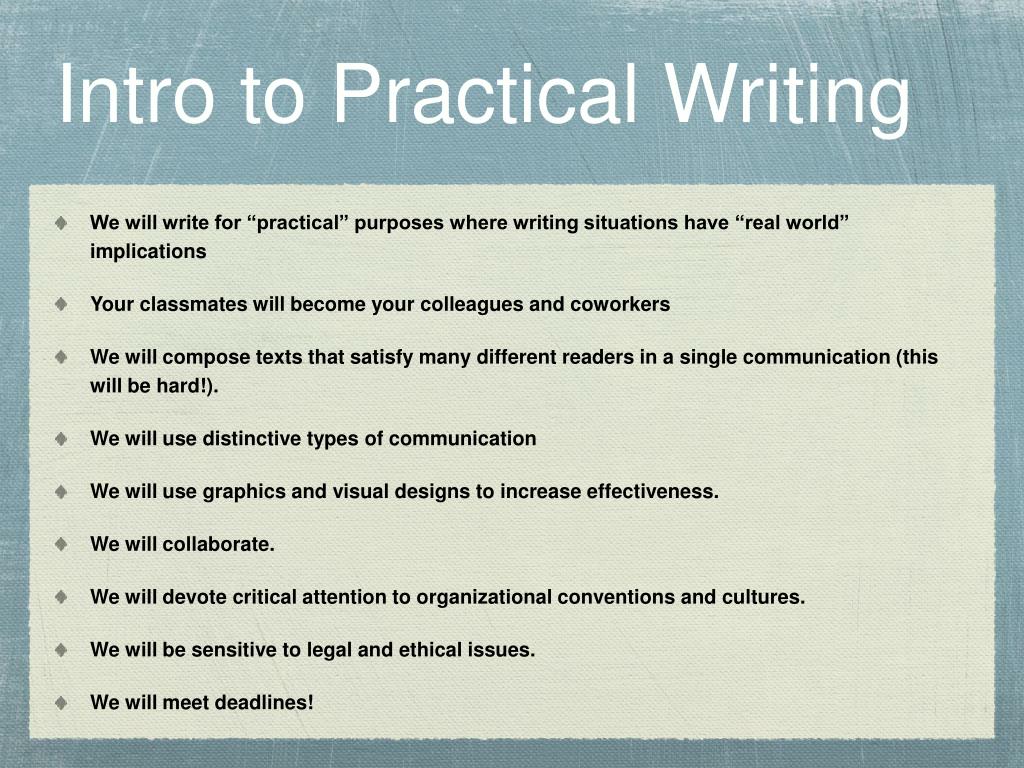 Intro to Practical Writing

We will write for “practical” purposes where writing situations have “real world” implications

Your classmates will become your colleagues and coworkers

We will compose texts that satisfy many different readers in a single communication (this will be hard!).

We will use distinctive types of communication

We will use graphics and visual designs to increase effectiveness.

We will collaborate.

We will devote critical attention to organizational conventions and cultures.

We will be sensitive to legal and ethical issues.

We will meet deadlines!